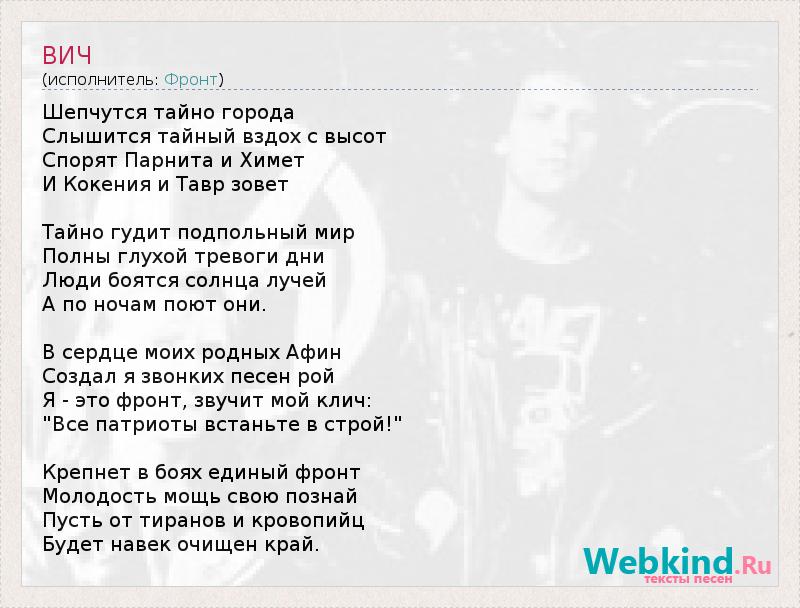 ВИЧ
(исполнитель: Фронт)

Шепчутся тайно города
Слышится тайный вздох с высот
Спорят Парнита и Химет
И Кокения и Тавр зовет

Тайно гудит подпольный мир
Полны глухой тревоги дни
Люди боятся солнца лучей
А по ночам поют они.

В сердце моих родных Афин
Создал я звонких песен рой
Я - это фронт, звучит мой клич:
"Все патриоты встаньте в строй!"

Крепнет в боях единый фронт
Молодость мощь свою познай
Пусть от тиранов и кровопийц
Будет навек очищен край.

Webkind.Ru
тексты песен